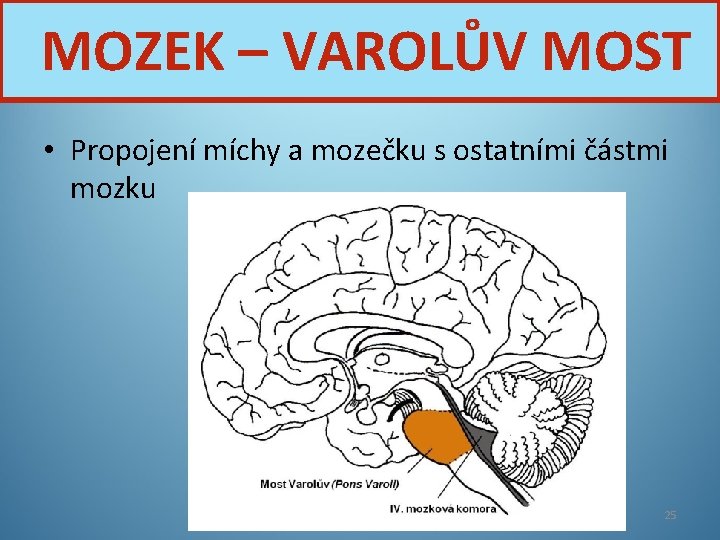 MOZEK – VAROLŮV MOST

• Propojení míchy a mozečku s ostatními částmi mozku

Most Varolův (Pons Varoli)

IV. mozková komora

25